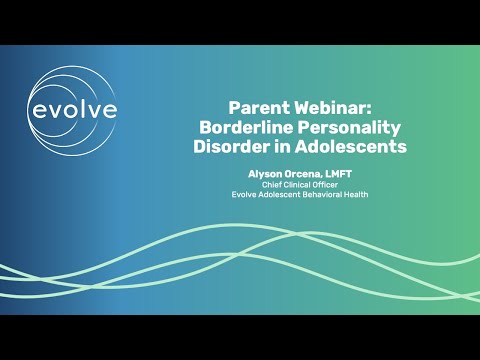 evolve

Parent Webinar: Borderline Personality Disorder in Adolescents

Alyson Orcena, LMFT
Chief Clinical Officer
Evolve Adolescent Behavioral Health